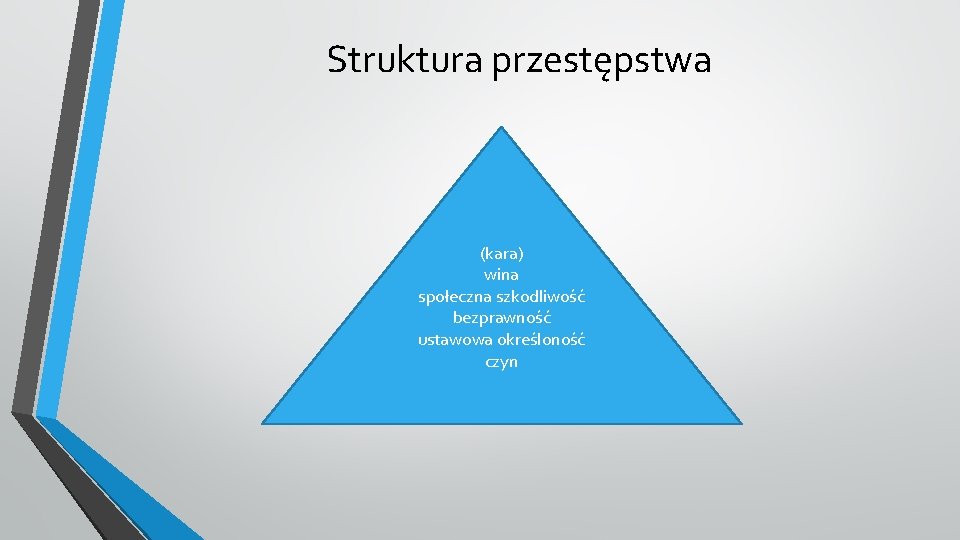 Struktura przestępstwa

(kara)
wina
społeczna szkodliwość
bezprawność
ustawowa określoność
czyn